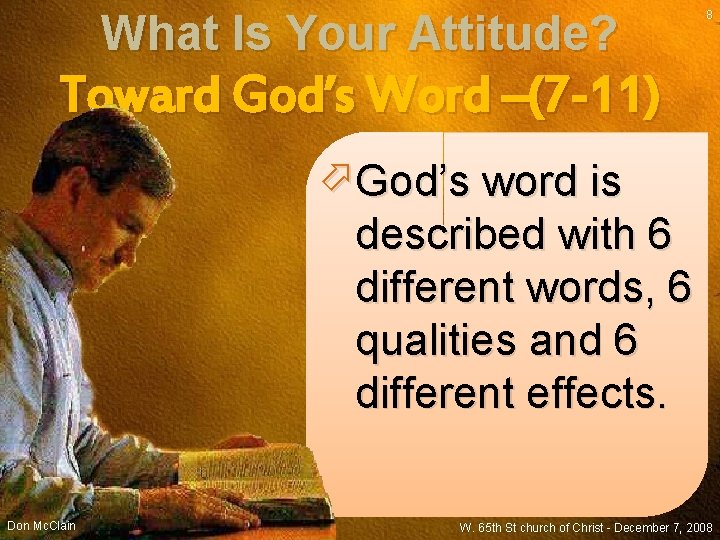 8

What Is Your Attitude?
Toward God's Word –(7-11)

God's word is described with 6 different words, 6 qualities and 6 different effects.

Don McClain

W. 65th St church of Christ - December 7, 2008